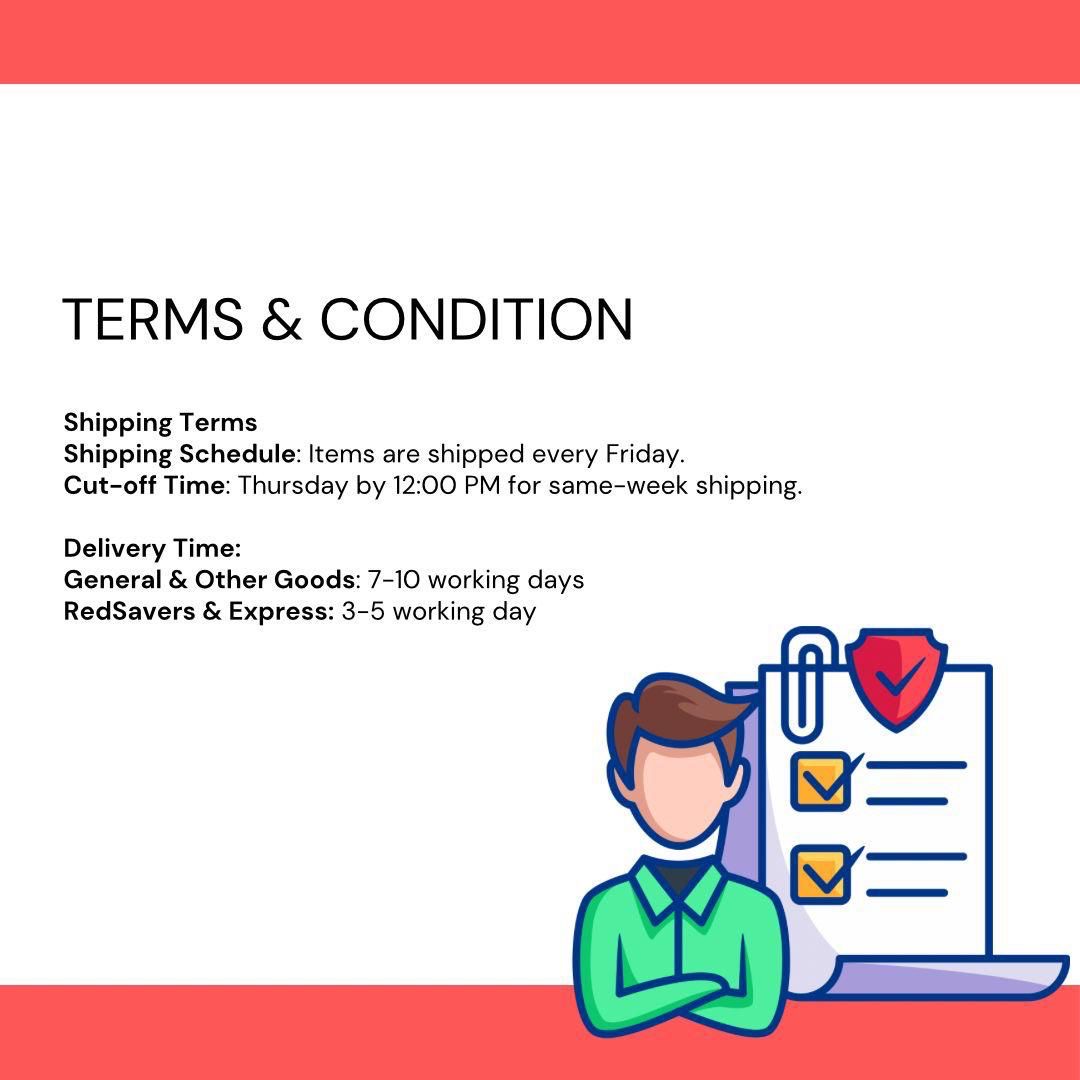 TERMS & CONDITION

Shipping Terms
Shipping Schedule: Items are shipped every Friday.
Cut-off Time: Thursday by 12:00 PM for same-week shipping.

Delivery Time:
General & Other Goods: 7-10 working days
RedSavers & Express: 3-5 working day